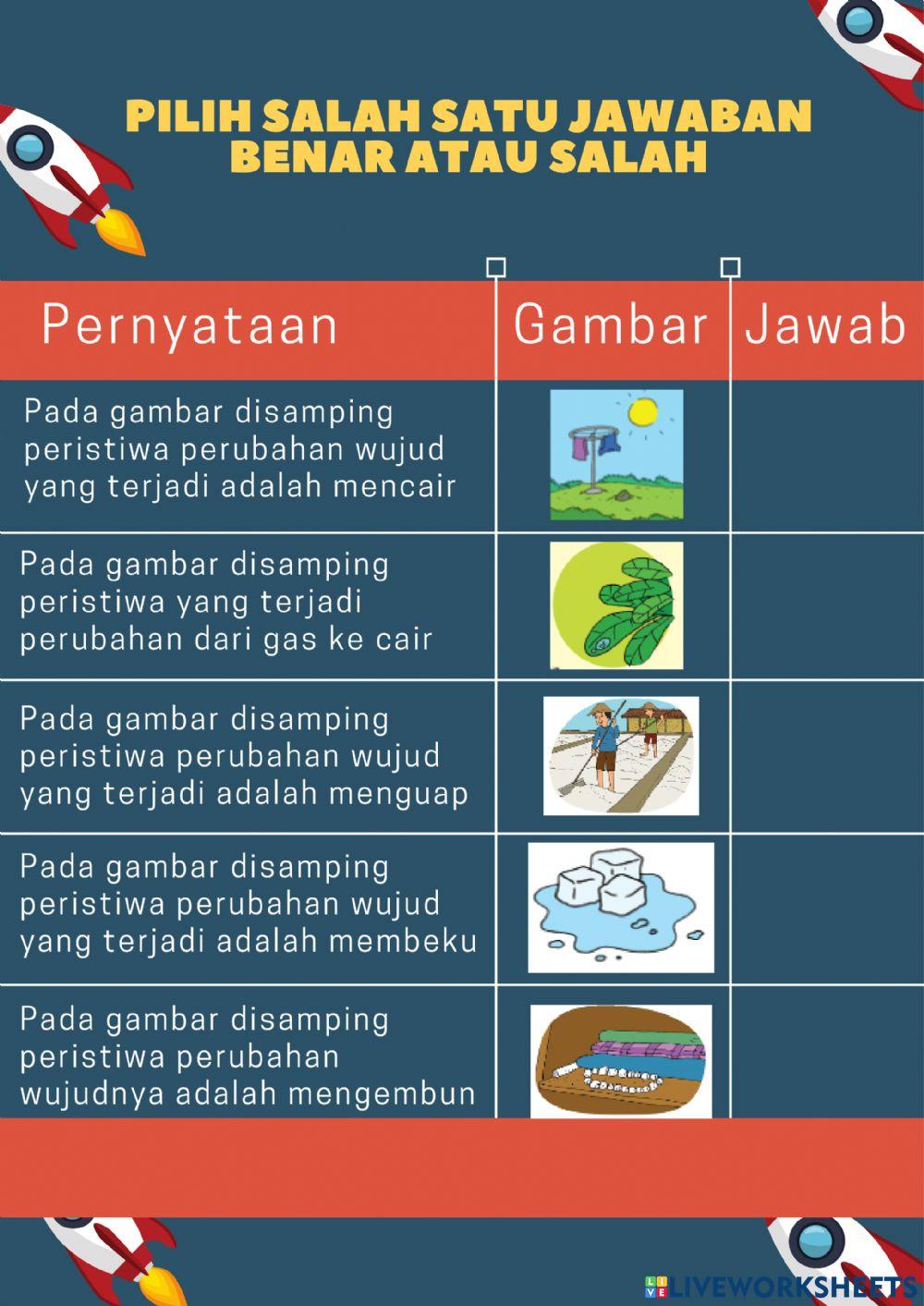 PILIH SALAH SATU JAWABAN BENAR ATAU SALAH

| Pernyataan | Gambar | Jawab |
|---|---|---|
| Pada gambar disamping peristiwa perubahan wujud yang terjadi adalah mencair | | |
| Pada gambar disamping peristiwa yang terjadi perubahan dari gas ke cair | | |
| Pada gambar disamping peristiwa perubahan wujud yang terjadi adalah menguap | | |
| Pada gambar disamping peristiwa perubahan wujud yang terjadi adalah membeku | | |
| Pada gambar disamping peristiwa perubahan wujudnya adalah mengembun | | |

LIVEWORKSHEETS